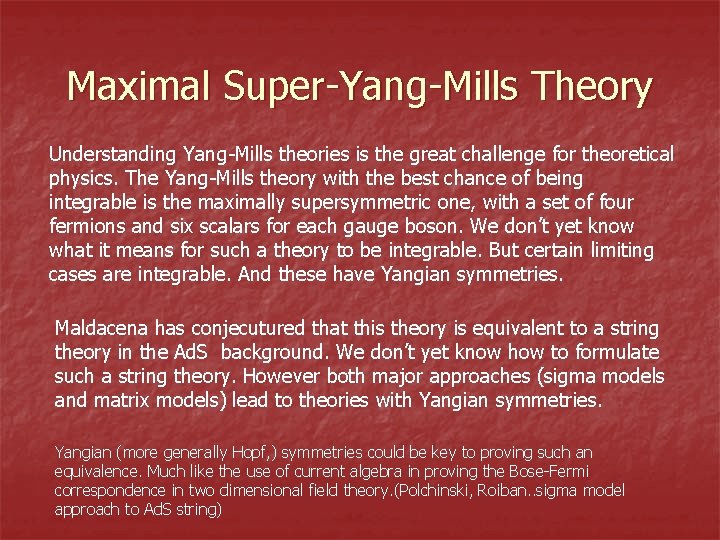 Maximal Super-Yang-Mills Theory

Understanding Yang-Mills theories is the great challenge for theoretical physics. The Yang-Mills theory with the best chance of being integrable is the maximally supersymmetric one, with a set of four fermions and six scalars for each gauge boson. We don't yet know what it means for such a theory to be integrable. But certain limiting cases are integrable. And these have Yangian symmetries.

Maldacena has conjecutured that this theory is equivalent to a string theory in the AdS background. We don't yet know how to formulate such a string theory. However both major approaches (sigma models and matrix models) lead to theories with Yangian symmetries.

Yangian (more generally Hopf,) symmetries could be key to proving such an equivalence. Much like the use of current algebra in proving the Bose-Fermi correspondence in two dimensional field theory.(Polchinski, Roiban..sigma model approach to AdS string)